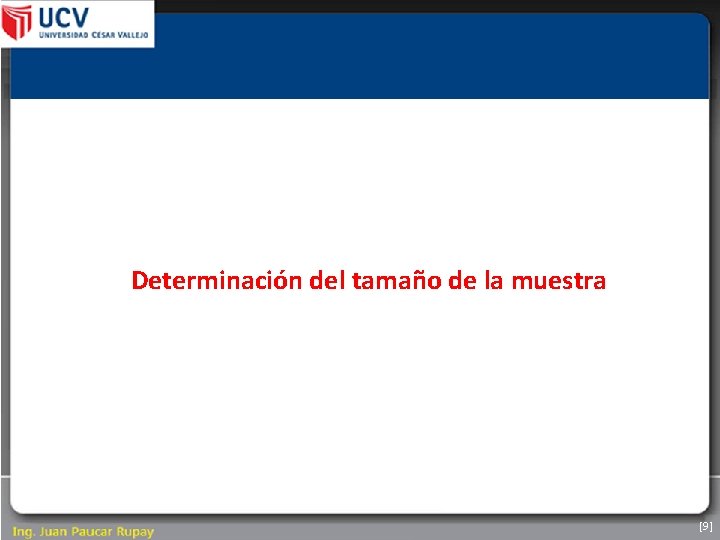 UCV
UNIVERSIDAD CESAR VALLEJO

Determinación del tamaño de la muestra

Ing. Juan Paucar Rupay

[9]